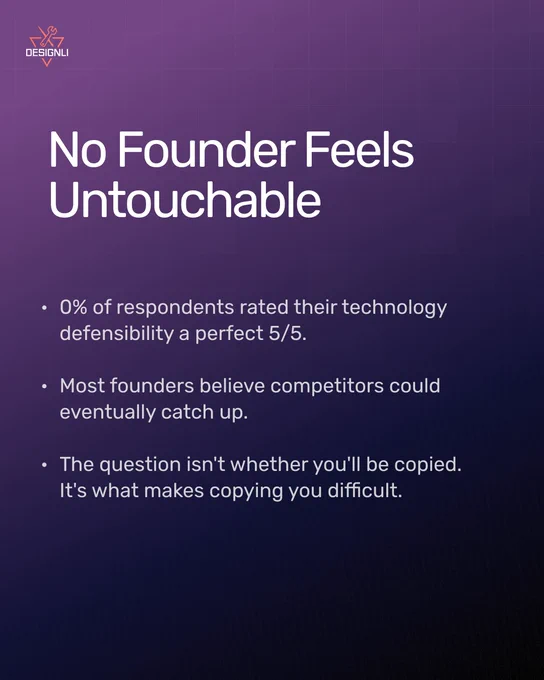 DESIGNLI

No Founder Feels Untouchable

• 0% of respondents rated their technology defensibility a perfect 5/5.

• Most founders believe competitors could eventually catch up.

• The question isn't whether you'll be copied. It's what makes copying you difficult.